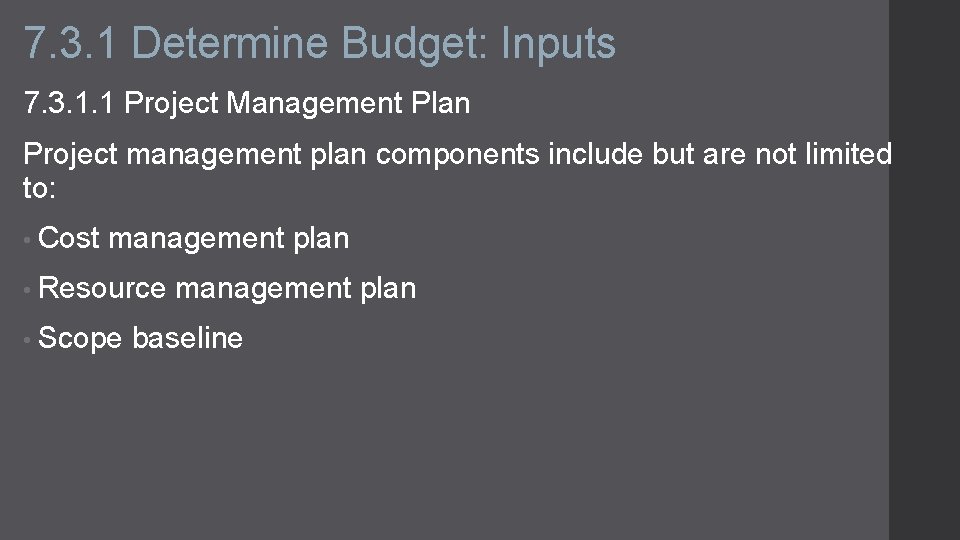 7.3.1 Determine Budget: Inputs

7.3.1.1 Project Management Plan

Project management plan components include but are not limited to:

• Cost management plan

• Resource management plan

• Scope baseline